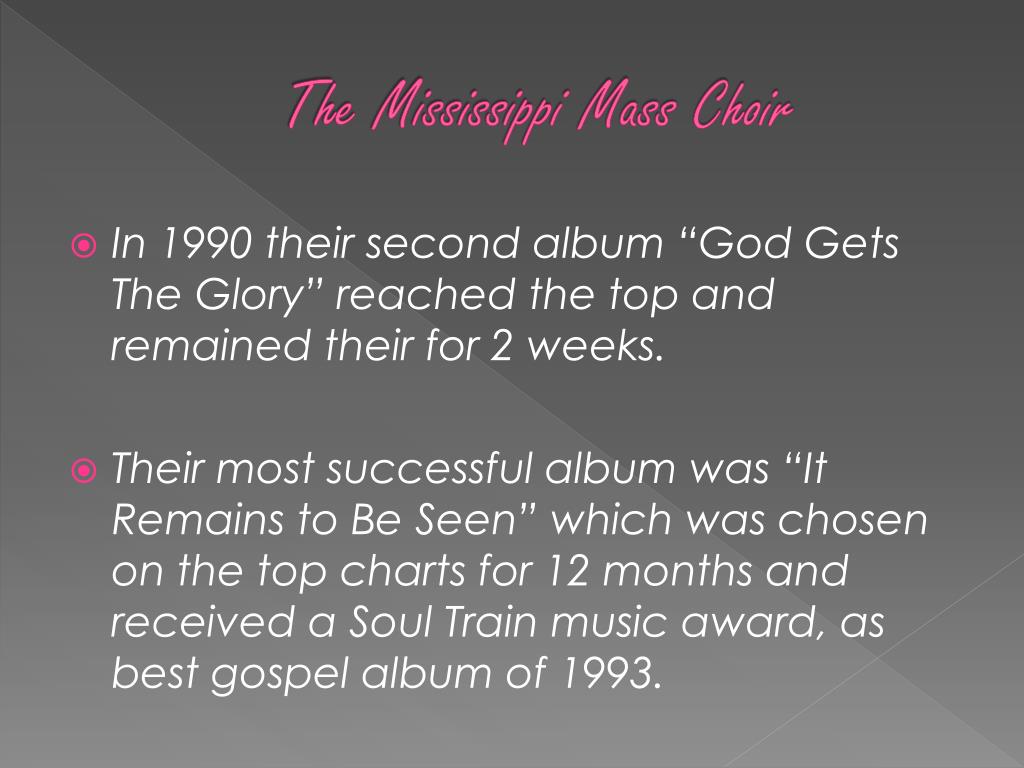 The Mississippi Mass Choir

In 1990 their second album “God Gets The Glory” reached the top and remained their for 2 weeks.

Their most successful album was “It Remains to Be Seen” which was chosen on the top charts for 12 months and received a Soul Train music award, as best gospel album of 1993.